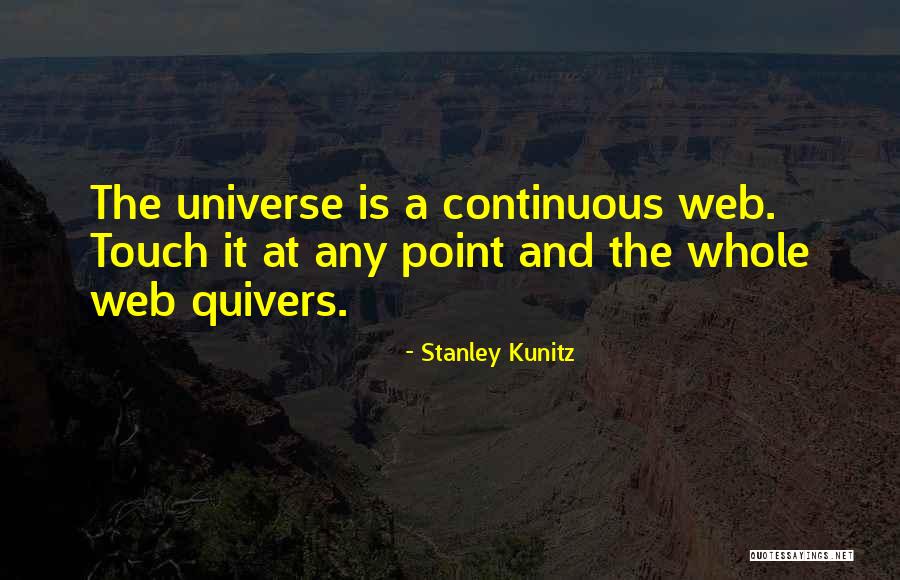 The universe is a continuous web. Touch it at any point and the whole web quivers.

- Stanley Kunitz

QUOTESSAYINGS.NET